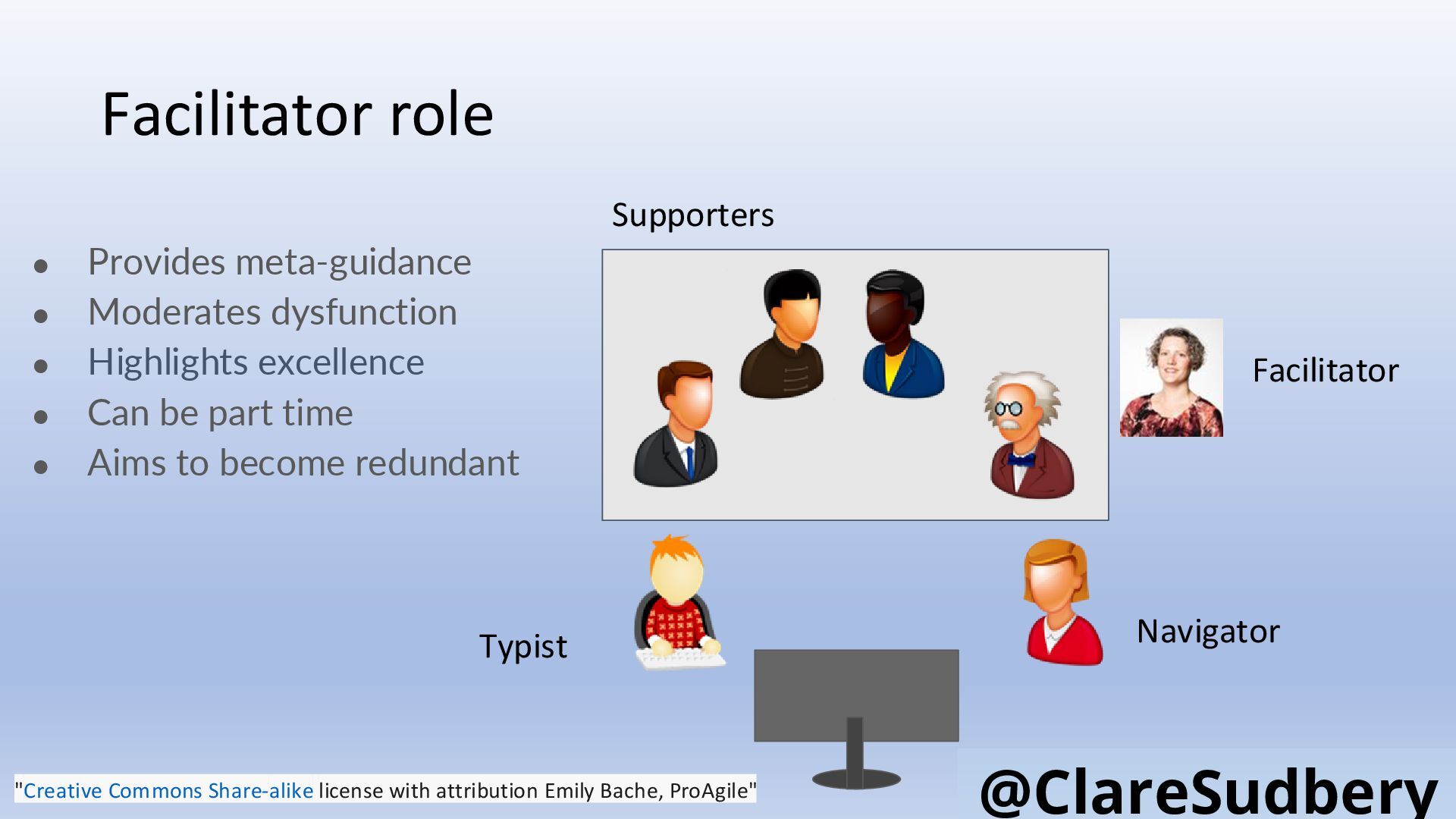 Facilitator role

- Provides meta-guidance
- Moderates dysfunction
- Highlights excellence
- Can be part time
- Aims to become redundant

Supporters

Facilitator

Typist

Navigator

"Creative Commons Share-alike license with attribution Emily Bache, ProAgile"

@ClareSudbery